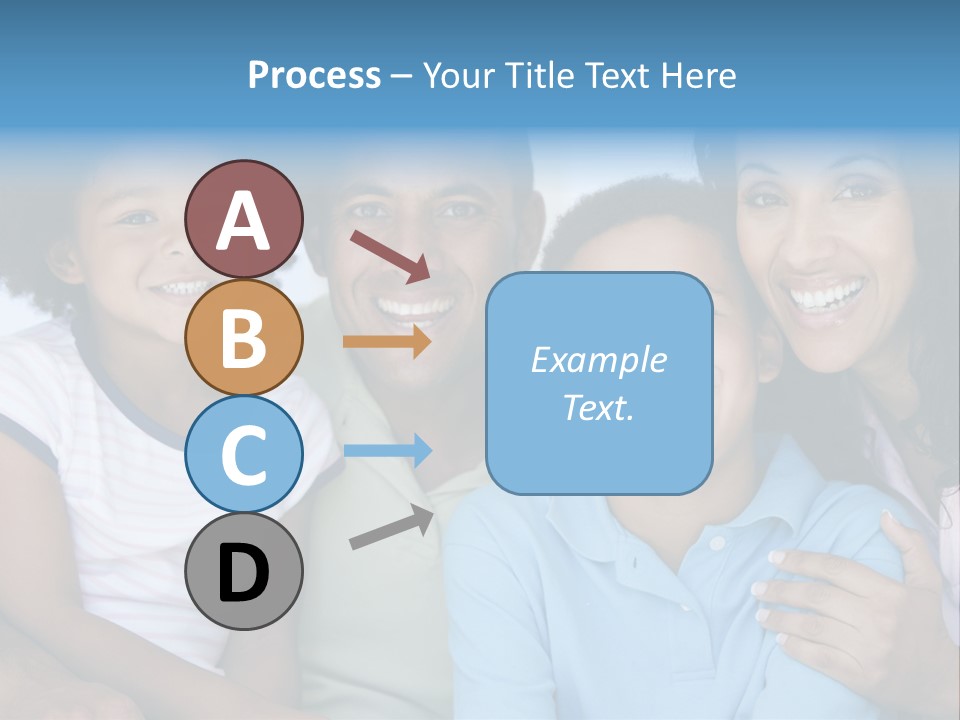 Process – Your Title Text Here

A

B

C

D

Example Text.